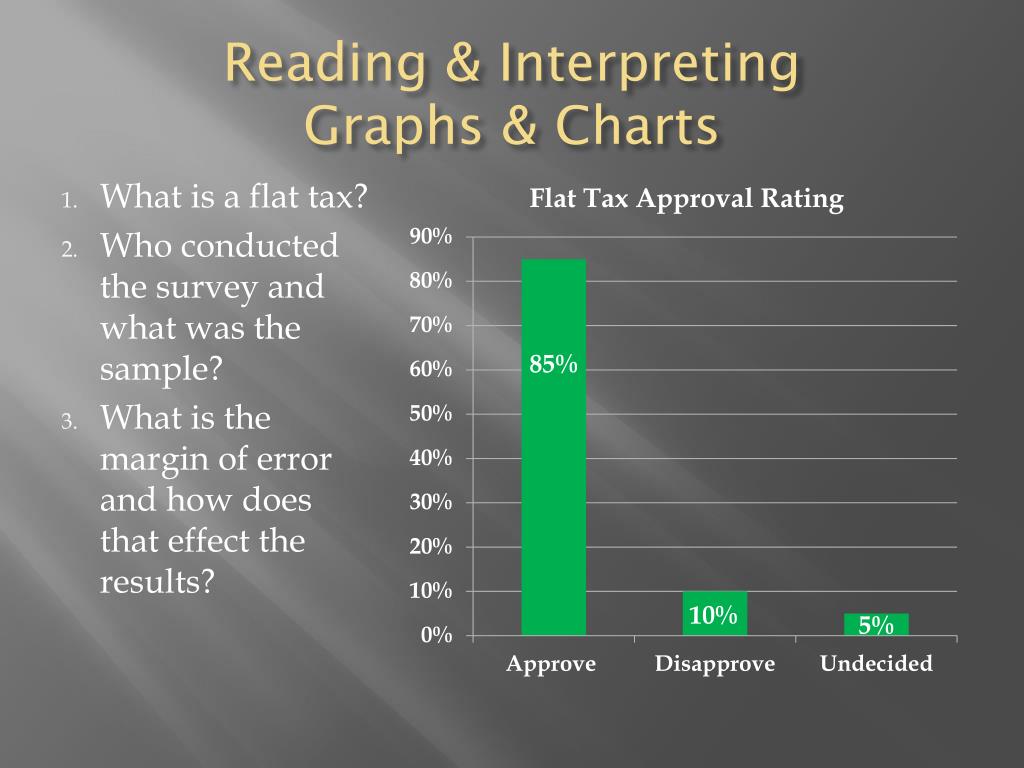 Reading & Interpreting Graphs & Charts

1. What is a flat tax?
2. Who conducted the survey and what was the sample?
3. What is the margin of error and how does that effect the results?

Flat Tax Approval Rating

90%
80%
70%
60%
50%
40%
30%
20%
10%
0%

85%
10%
5%

Approve
Disapprove
Undecided